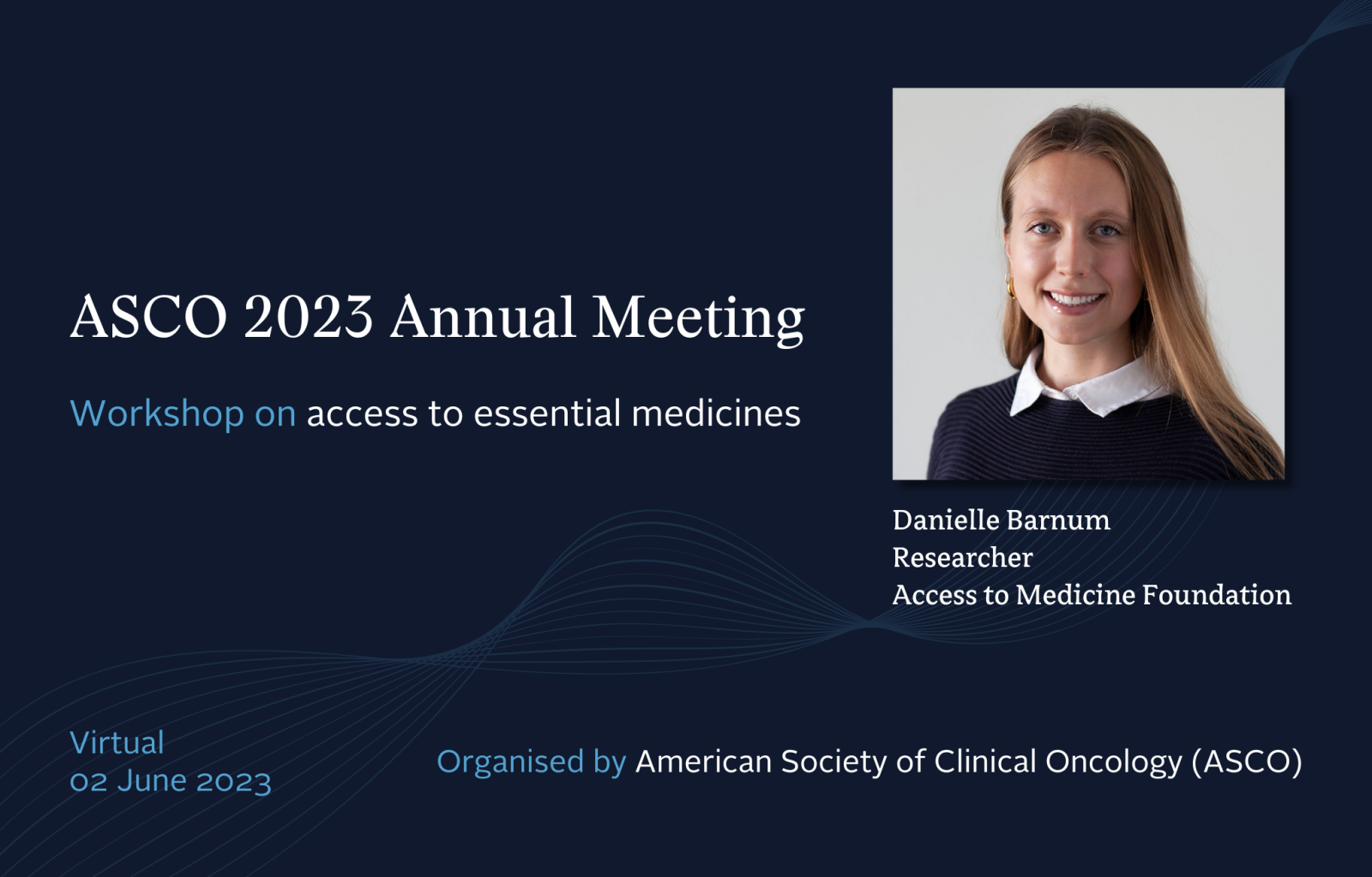 ASCO 2023 Annual Meeting

Workshop on access to essential medicines

Danielle Barnum
Researcher
Access to Medicine Foundation

Virtual
02 June 2023

Organised by American Society of Clinical Oncology (ASCO)